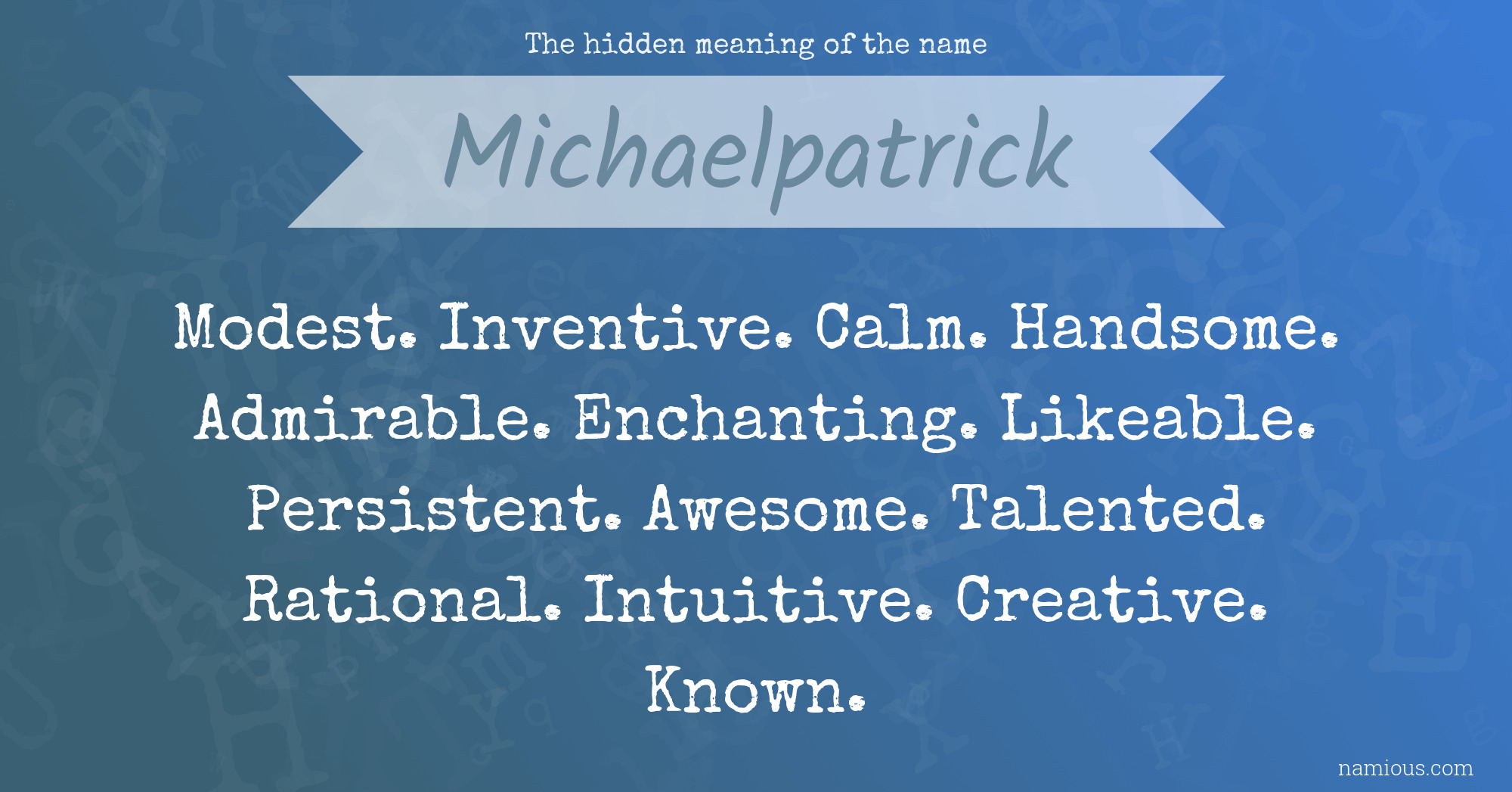 The hidden meaning of the name

Michaelpatrick

Modest. Inventive. Calm. Handsome. Admirable. Enchanting. Likeable. Persistent. Awesome. Talented. Rational. Intuitive. Creative. Known.

namious.com